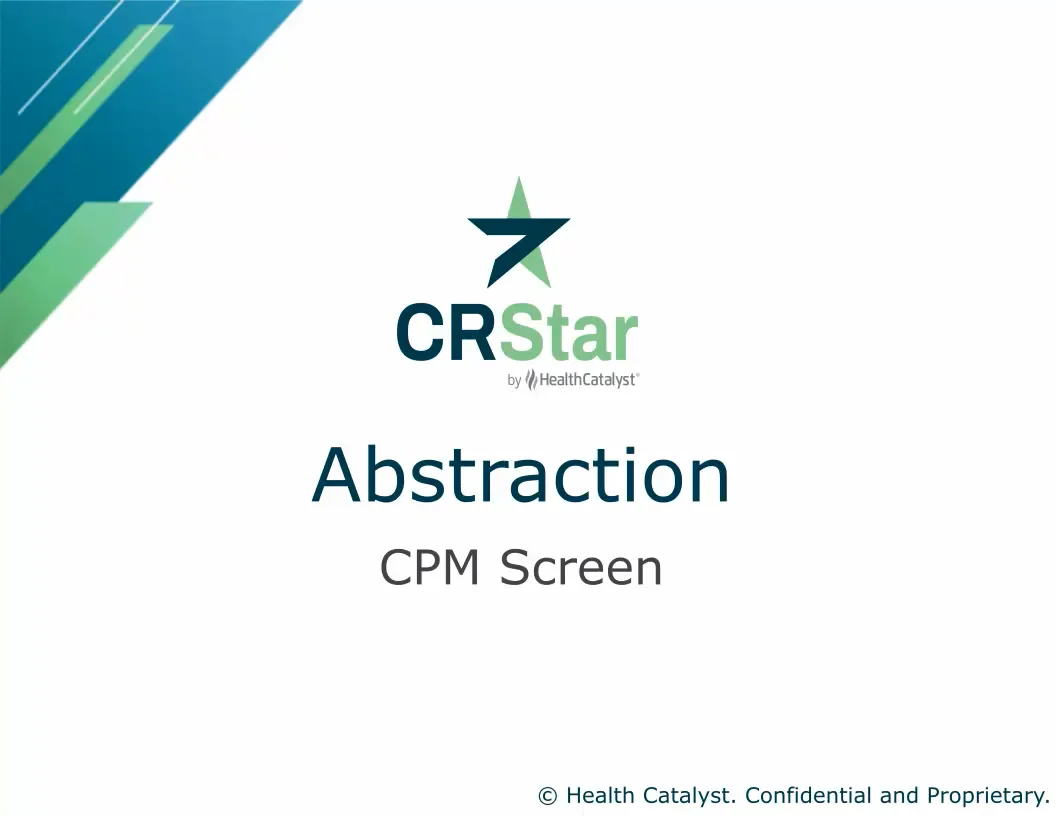 CRStar
by HealthCatalyst®

Abstraction

CPM Screen

© Health Catalyst. Confidential and Proprietary.